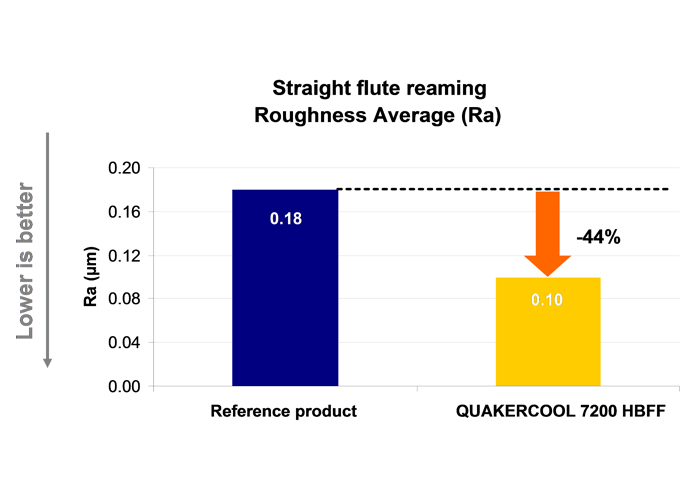 Straight flute reaming
Roughness Average (Ra)

Lower is better

Ra (µm)

0.20
0.16
0.12
0.08
0.04
0.00

0.18

-44%

0.10

Reference product

QUAKERCOOL 7200 HBFF